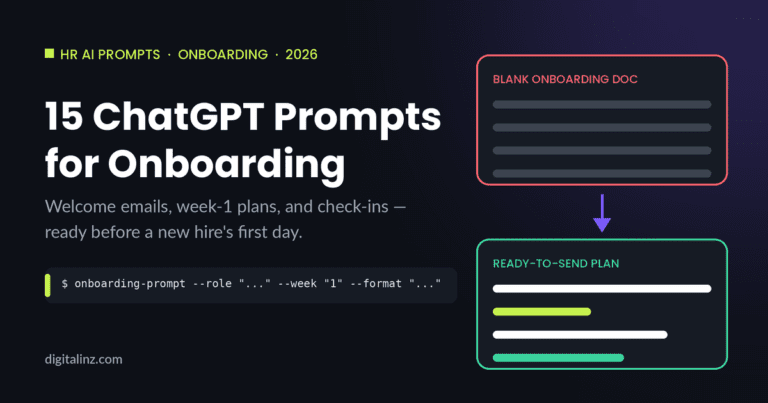 HR AI PROMPTS · ONBOARDING · 2026

15 ChatGPT Prompts for Onboarding

Welcome emails, week-1 plans, and check-ins — ready before a new hire's first day.

$ onboarding-prompt --role "..." --week "1" --format "..."

digitalinz.com

BLANK ONBOARDING DOC

READY-TO-SEND PLAN